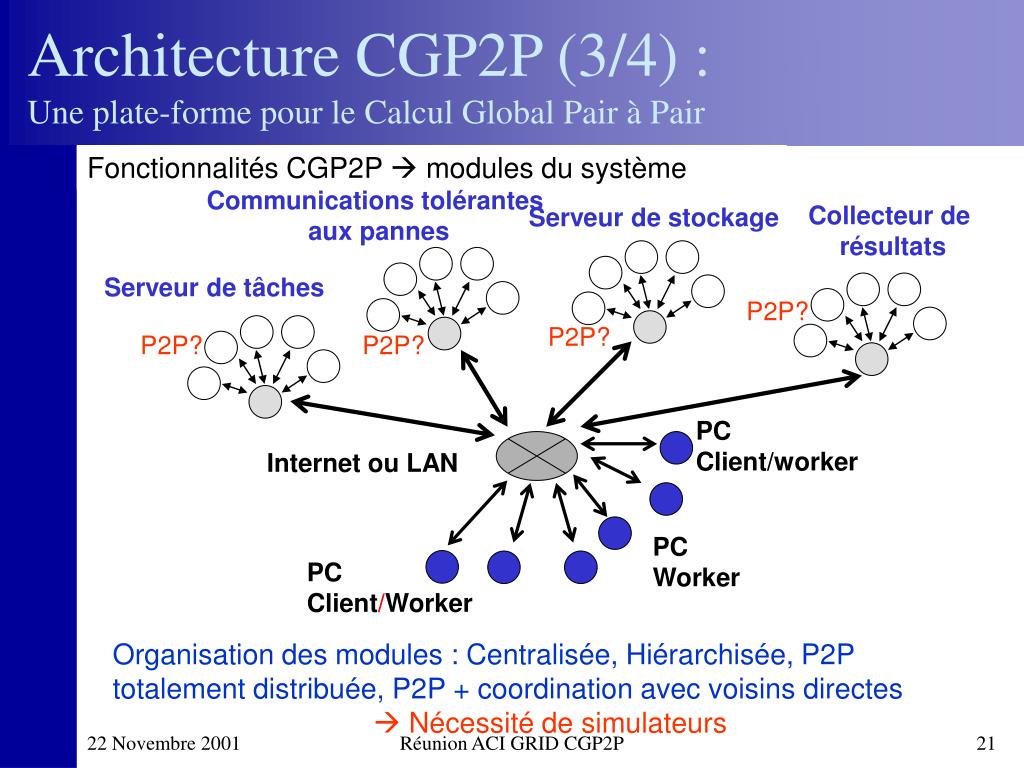 Architecture CGP2P (3/4) :
Une plate-forme pour le Calcul Global Pair à Pair

Fonctionnalités CGP2P → modules du système

Communications tolérantes aux pannes

Serveur de stockage

Collecteur de résultats

Serveur de tâches

P2P?

P2P?

P2P?

P2P?

Internet ou LAN

PC Client/worker

PC Worker

PC Client/Worker

Organisation des modules : Centralisée, Hiérarchisée, P2P totalement distribuée, P2P + coordination avec voisins directes
→ Nécessité de simulateurs

22 Novembre 2001

Réunion ACI GRID CGP2P

21